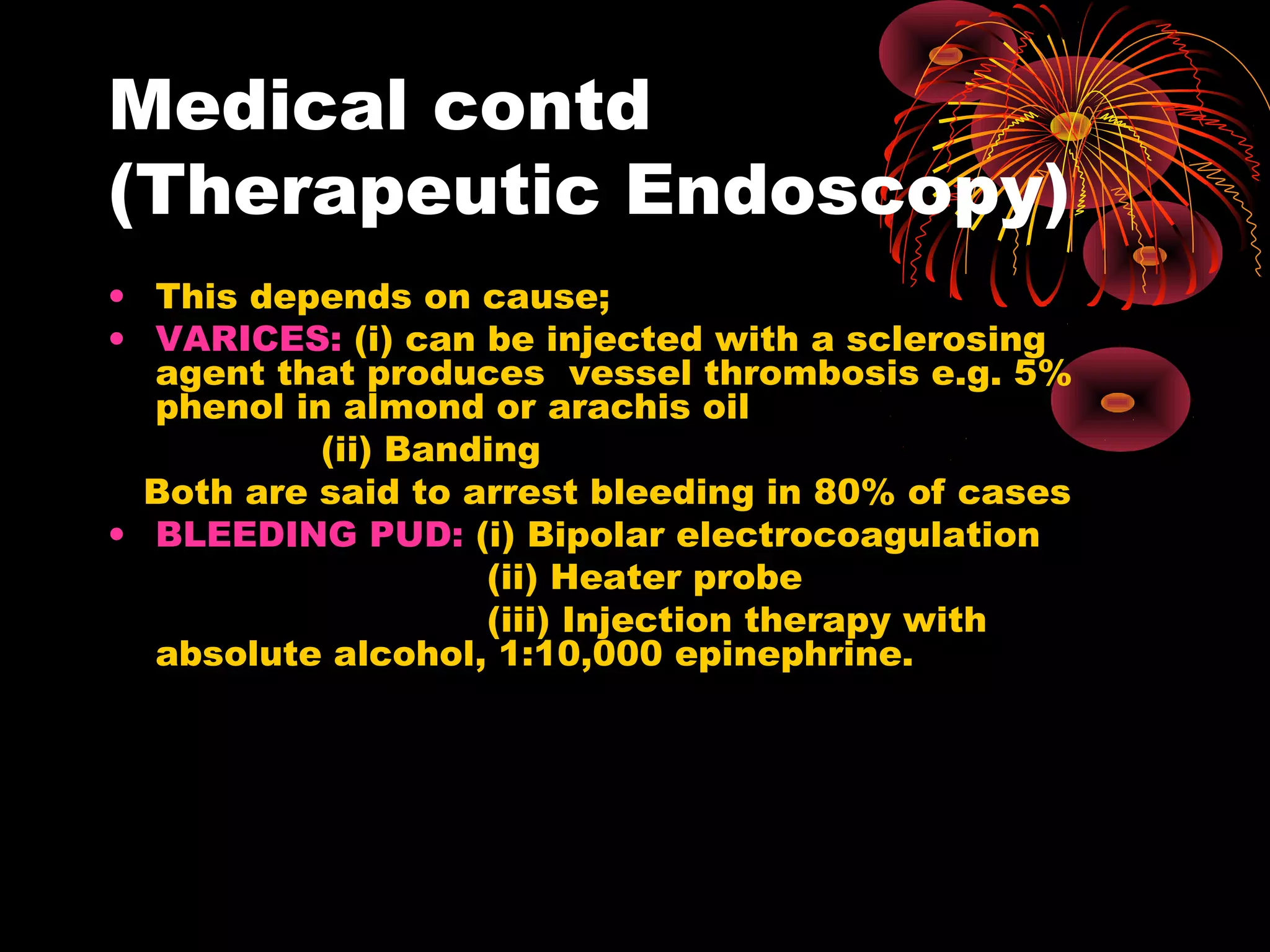 Medical contd (Therapeutic Endoscopy)

• This depends on cause;
• VARICES: (i) can be injected with a sclerosing agent that produces vessel thrombosis e.g. 5% phenol in almond or arachis oil
(ii) Banding
Both are said to arrest bleeding in 80% of cases
• BLEEDING PUD: (i) Bipolar electrocoagulation
(ii) Heater probe
(iii) Injection therapy with absolute alcohol, 1:10,000 epinephrine.